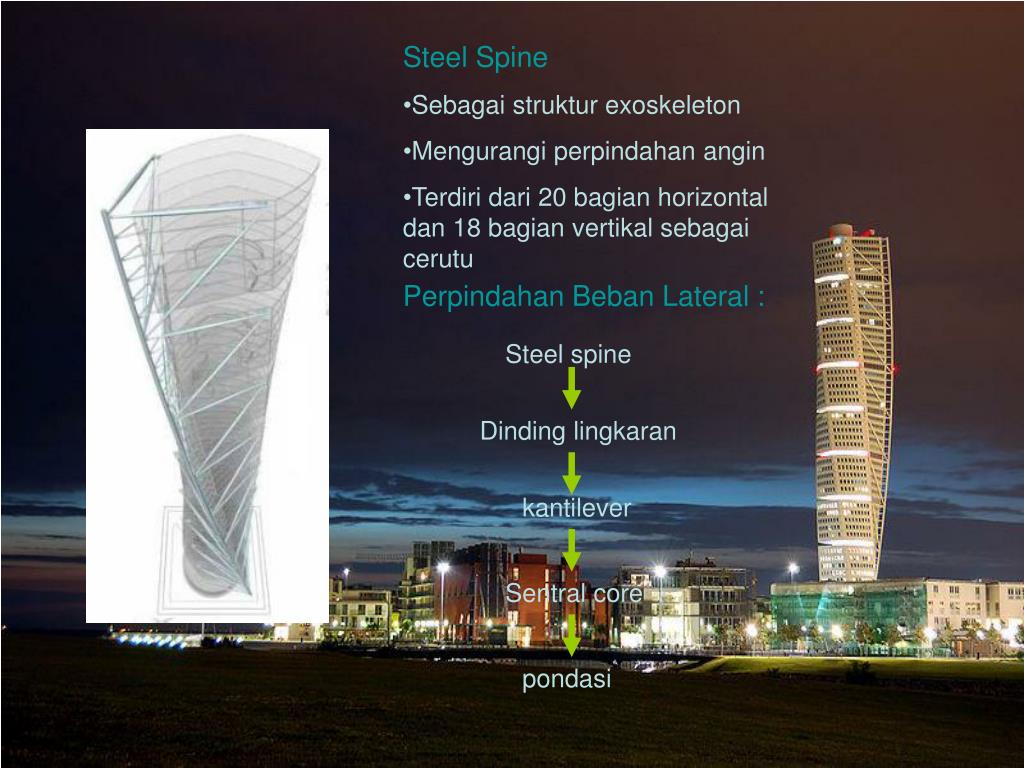 Steel Spine

•Sebagai struktur exoskeleton

•Mengurangi perpindahan angin

•Terdiri dari 20 bagian horizontal dan 18 bagian vertikal sebagai cerutu

Perpindahan Beban Lateral :

Steel spine

Dinding lingkaran

kantilever

Sentral core

pondasi